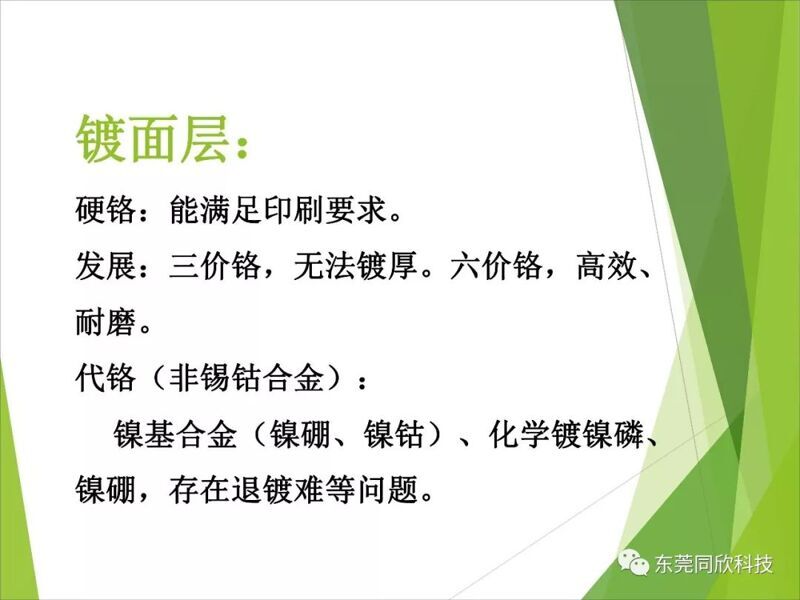 镀面层：

硬铬：能满足印刷要求。

发展：三价铬，无法镀厚。六价铬，高效、耐磨。

代铬（非锡钴合金）：

镍基合金（镍硼、镍钴）、化学镀镍磷、镍硼，存在退镀难等问题。

东莞同欣科技